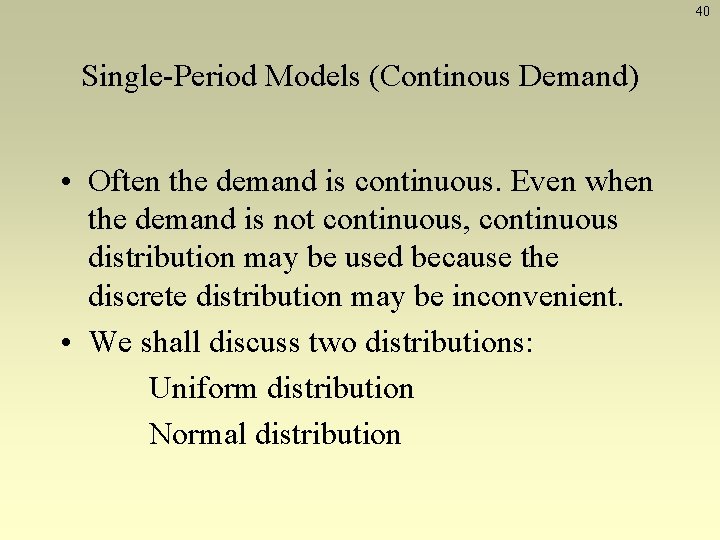 40

Single-Period Models (Continous Demand)

• Often the demand is continuous. Even when the demand is not continuous, continuous distribution may be used because the discrete distribution may be inconvenient.

• We shall discuss two distributions:

Uniform distribution

Normal distribution